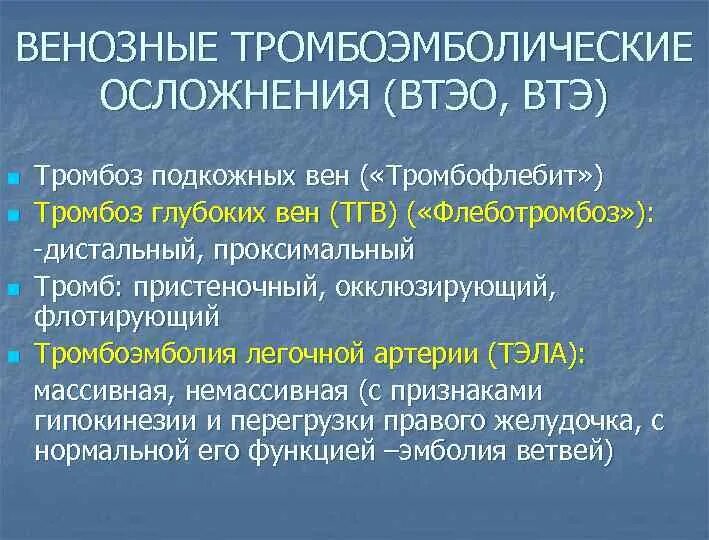 ВЕНОЗНЫЕ ТРОМБОЭМБОЛИЧЕСКИЕ ОСЛОЖНЕНИЯ (ВТЭО, ВТЭ)

Тромбоз подкожных вен («Тромбофлебит»)

Тромбоз глубоких вен (ТГВ) («Флеботромбоз»):
-дистальный, проксимальный

Тромб: пристеночный, окклюзирующий, флотирующий

Тромбоэмболия легочной артерии (ТЭЛА):
массивная, немассивная (с признаками гипокинезии и перегрузки правого желудочка, с нормальной его функцией –эмболия ветвей)